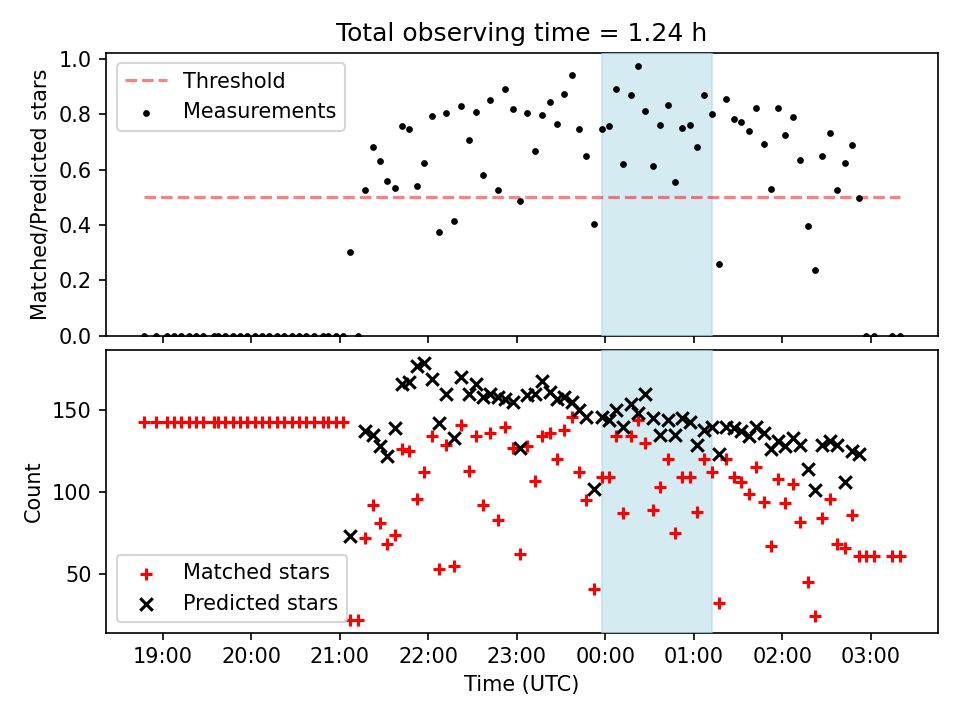 Total observing time = 1.24 h

Threshold
Measurements

Matched/Predicted stars

1.0
0.8
0.6
0.4
0.2
0.0

Count

150
100
50

Matched stars
Predicted stars

19:00 20:00 21:00 22:00 23:00 00:00 01:00 02:00 03:00

Time (UTC)